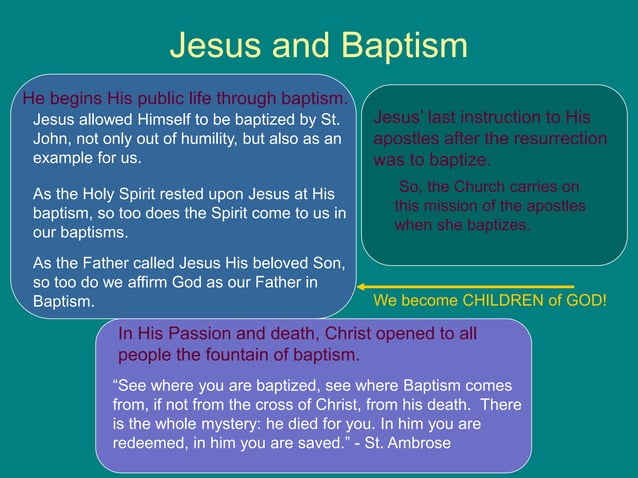 Jesus and Baptism

He begins His public life through baptism.

Jesus allowed Himself to be baptized by St. John, not only out of humility, but also as an example for us.

As the Holy Spirit rested upon Jesus at His baptism, so too does the Spirit come to us in our baptisms.

As the Father called Jesus His beloved Son, so too do we affirm God as our Father in Baptism.

Jesus' last instruction to His apostles after the resurrection was to baptize.

So, the Church carries on this mission of the apostles when she baptizes.

We become CHILDREN of GOD!

In His Passion and death, Christ opened to all people the fountain of baptism.

"See where you are baptized, see where Baptism comes from, if not from the cross of Christ, from his death. There is the whole mystery: he died for you. In him you are redeemed, in him you are saved." - St. Ambrose